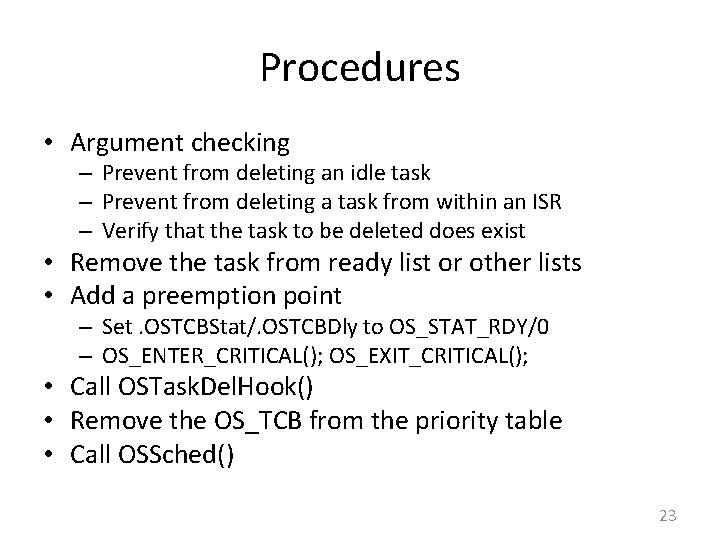 Procedures

• Argument checking
  – Prevent from deleting an idle task
  – Prevent from deleting a task from within an ISR
  – Verify that the task to be deleted does exist
• Remove the task from ready list or other lists
• Add a preemption point
  – Set .OSTCBStat/.OSTCBDly to OS_STAT_RDY/0
  – OS_ENTER_CRITICAL(); OS_EXIT_CRITICAL();
• Call OSTaskDelHook()
• Remove the OS_TCB from the priority table
• Call OSSched()

23